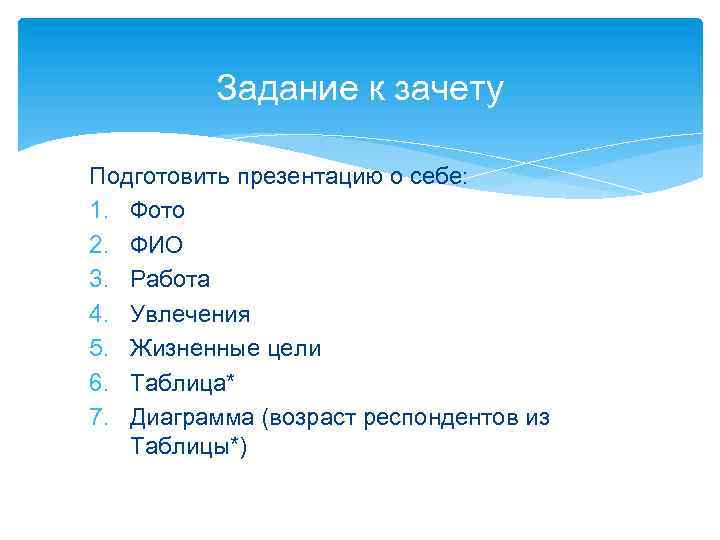 Задание к зачету

Подготовить презентацию о себе:
1. Фото
2. ФИО
3. Работа
4. Увлечения
5. Жизненные цели
6. Таблица*
7. Диаграмма (возраст респондентов из Таблицы*)